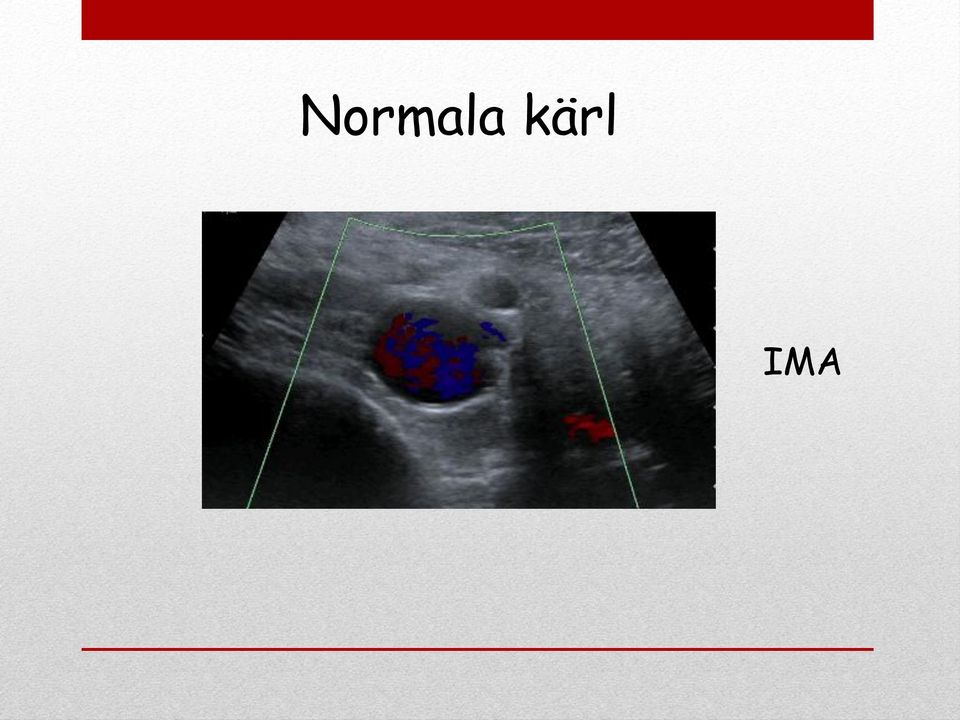 Normala kärl

IMA